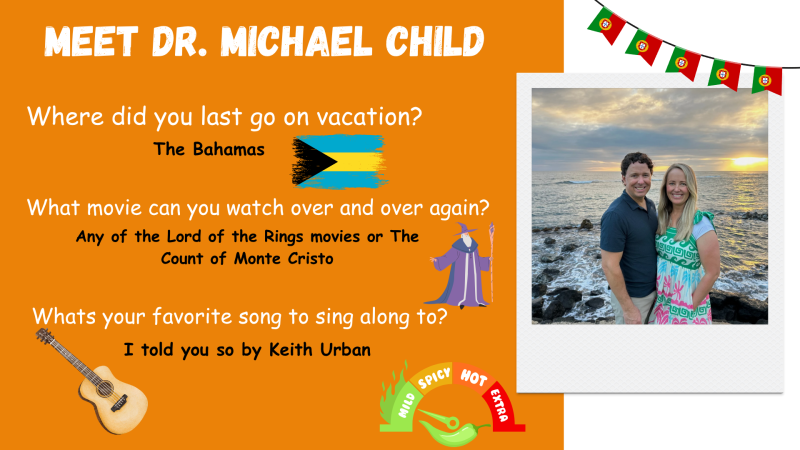 MEET DR. MICHAEL CHILD

Where did you last go on vacation?

The Bahamas

What movie can you watch over and over again?

Any of the Lord of the Rings movies or The Count of Monte Cristo

Whats your favorite song to sing along to?

I told you so by Keith Urban

MILD SPICY HOT EXTRA